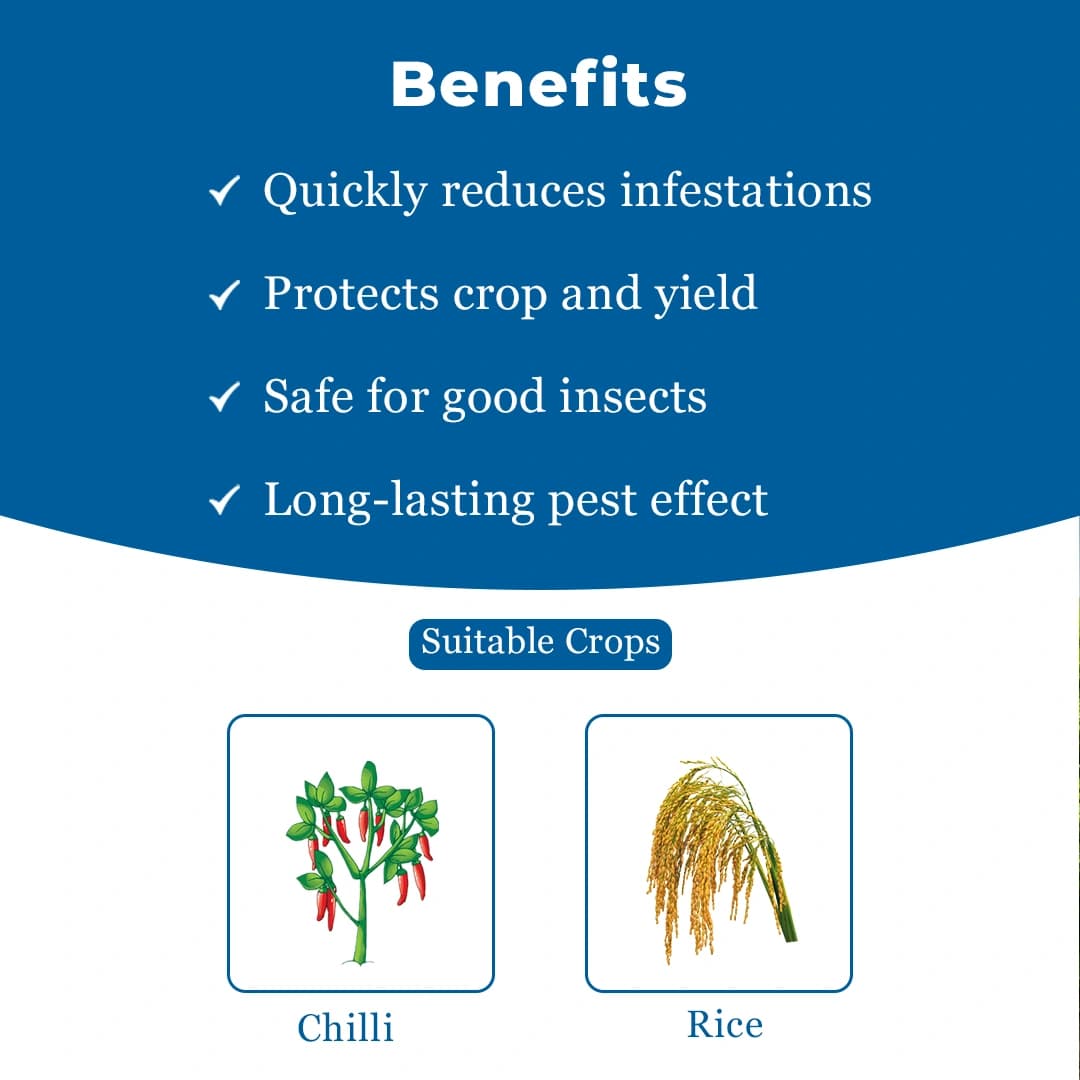 Benefits

✓ Quickly reduces infestations

✓ Protects crop and yield

✓ Safe for good insects

✓ Long-lasting pest effect

Suitable Crops

Chilli

Rice